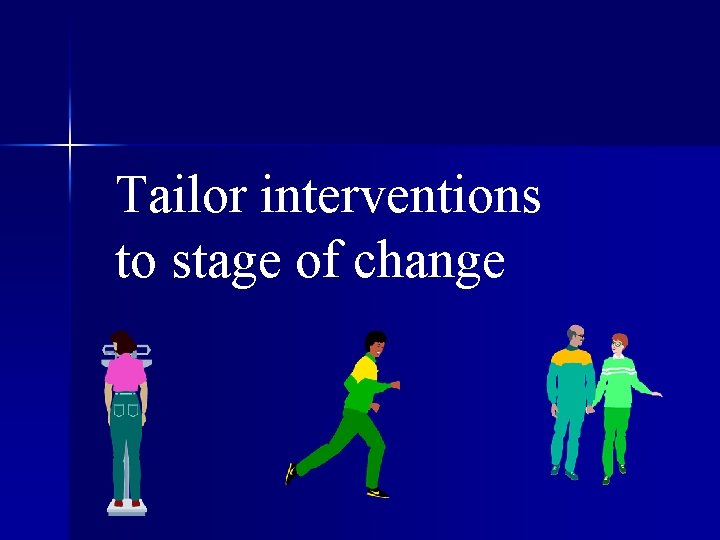 Tailor interventions to stage of change